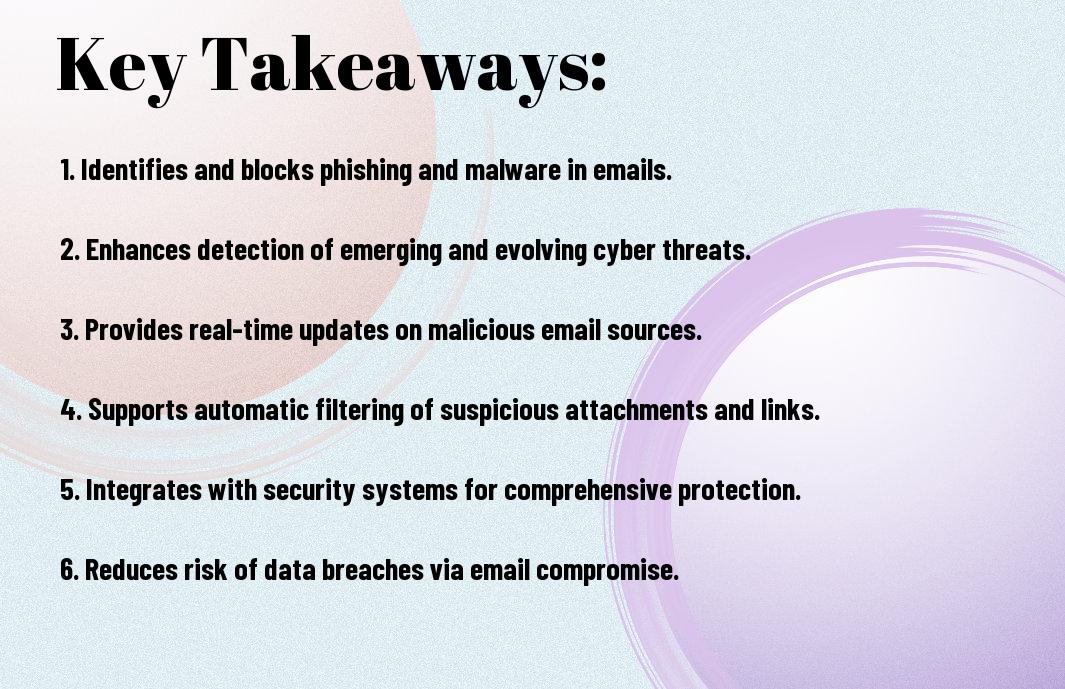 Key Takeaways:

1. Identifies and blocks phishing and malware in emails.

2. Enhances detection of emerging and evolving cyber threats.

3. Provides real-time updates on malicious email sources.

4. Supports automatic filtering of suspicious attachments and links.

5. Integrates with security systems for comprehensive protection.

6. Reduces risk of data breaches via email compromise.